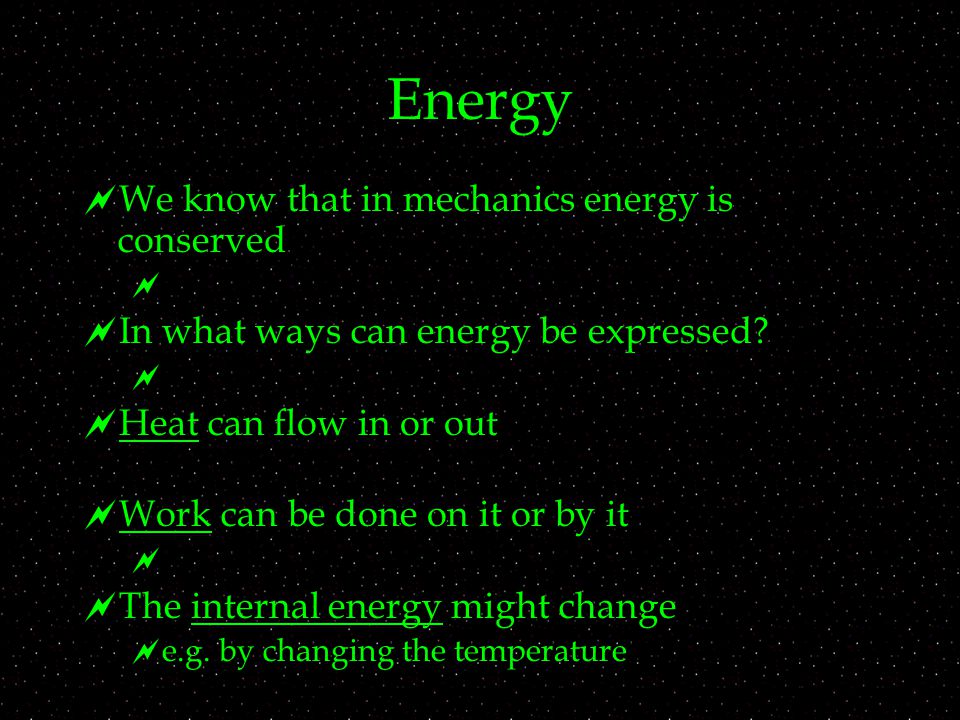 Energy

We know that in mechanics energy is conserved

In what ways can energy be expressed?

Heat can flow in or out

Work can be done on it or by it

The internal energy might change

e.g. by changing the temperature